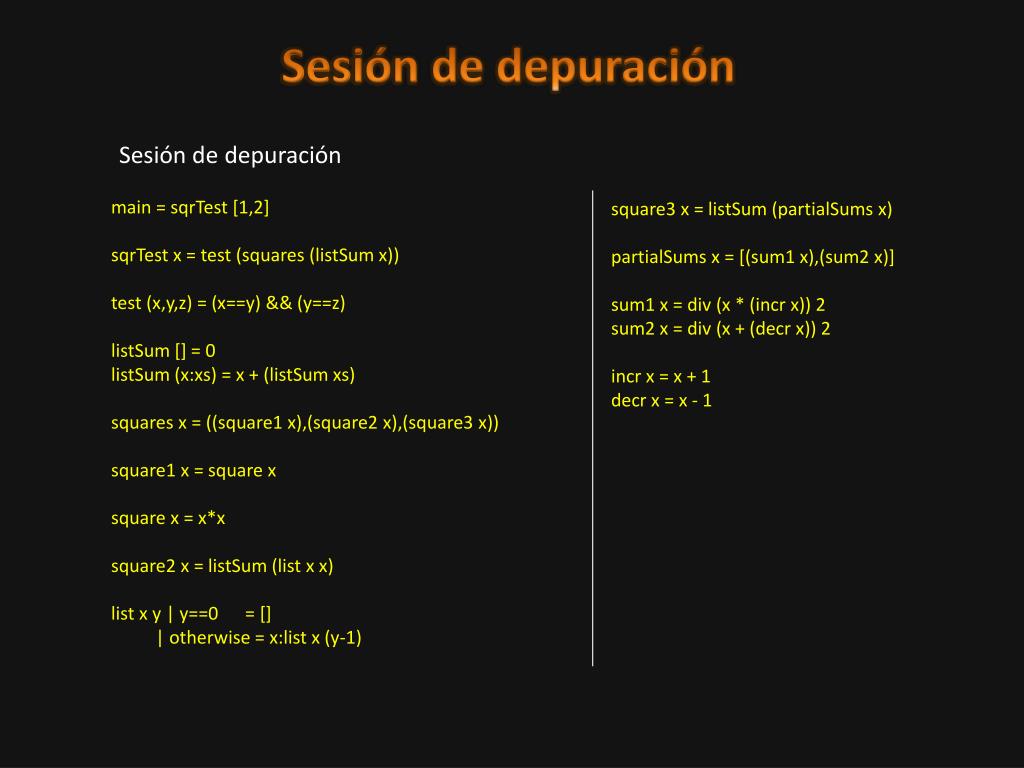 Sesión de depuración

Sesión de depuración

main = sqrTest [1,2]

sqrTest x = test (squares (listSum x))

test (x,y,z) = (x==y) && (y==z)

listSum [] = 0
listSum (x:xs) = x + (listSum xs)

squares x = ((square1 x),(square2 x),(square3 x))

square1 x = square x

square x = x*x

square2 x = listSum (list x x)

list x y | y==0 = []
| otherwise = x:list x (y-1)

square3 x = listSum (partialSums x)

partialSums x = [(sum1 x),(sum2 x)]

sum1 x = div (x * (incr x)) 2
sum2 x = div (x + (decr x)) 2

incr x = x + 1
decr x = x - 1